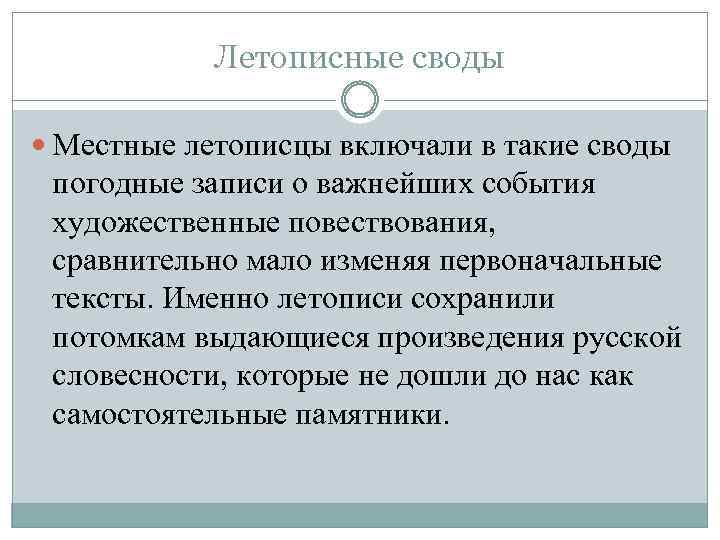 Летописные своды

Местные летописцы включали в такие своды погодные записи о важнейших события художественные повествования, сравнительно мало изменяя первоначальные тексты. Именно летописи сохранили потомкам выдающиеся произведения русской словесности, которые не дошли до нас как самостоятельные памятники.